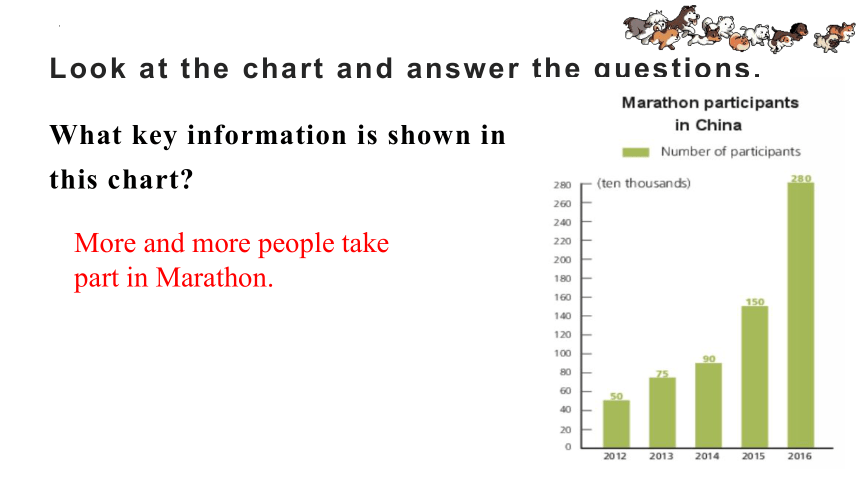 Look at the chart and answer the questions.

What key information is shown in this chart?

More and more people take part in Marathon.

Marathon participants in China

Number of participants

(ten thousands)

280
260
240
220
200
180
160
140
120
100
80
60
40
20
0

50
75
90
150
280

2012
2013
2014
2015
2016